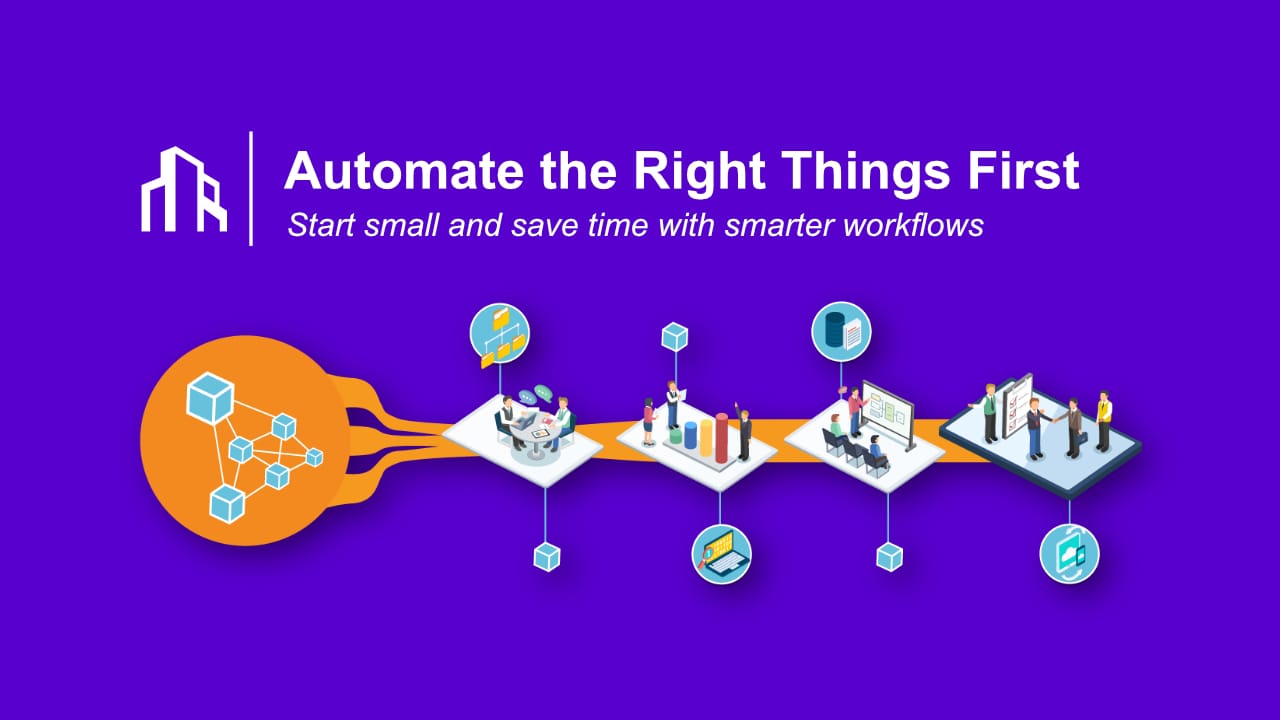 Automate the Right Things First
Start small and save time with smarter workflows